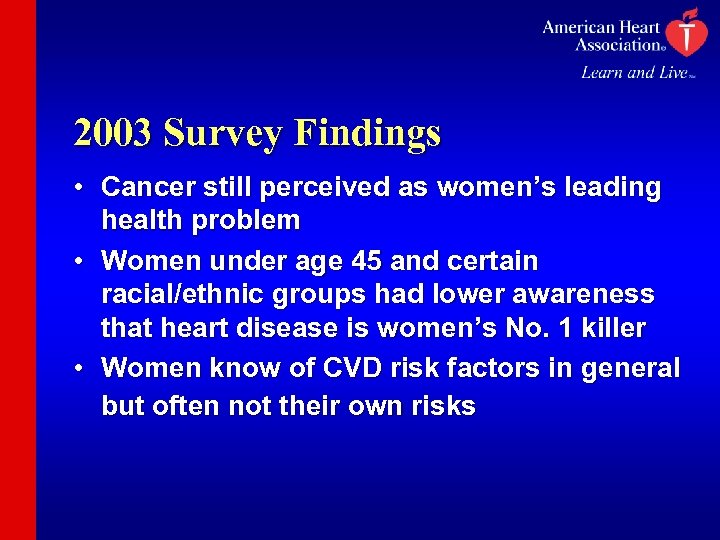 American Heart Association®
Learn and Live™

2003 Survey Findings

• Cancer still perceived as women's leading health problem

• Women under age 45 and certain racial/ethnic groups had lower awareness that heart disease is women's No. 1 killer

• Women know of CVD risk factors in general but often not their own risks